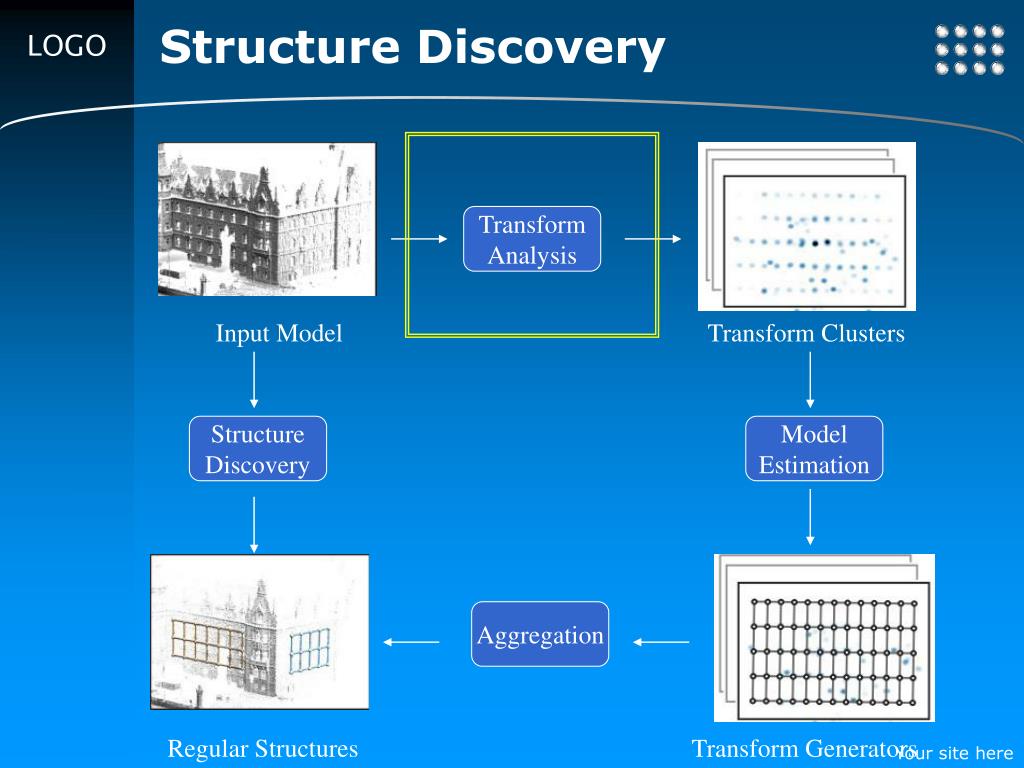 LOGO

Structure Discovery

Transform Analysis

Input Model

Transform Clusters

Structure Discovery

Model Estimation

Aggregation

Regular Structures

Transform Generators

Your site here